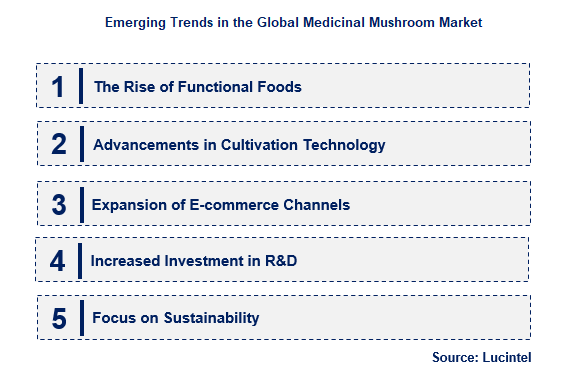 Emerging Trends in the Global Medicinal Mushroom Market

1 The Rise of Functional Foods

2 Advancements in Cultivation Technology

3 Expansion of E-commerce Channels

4 Increased Investment in R&D

5 Focus on Sustainability

Source: Lucintel